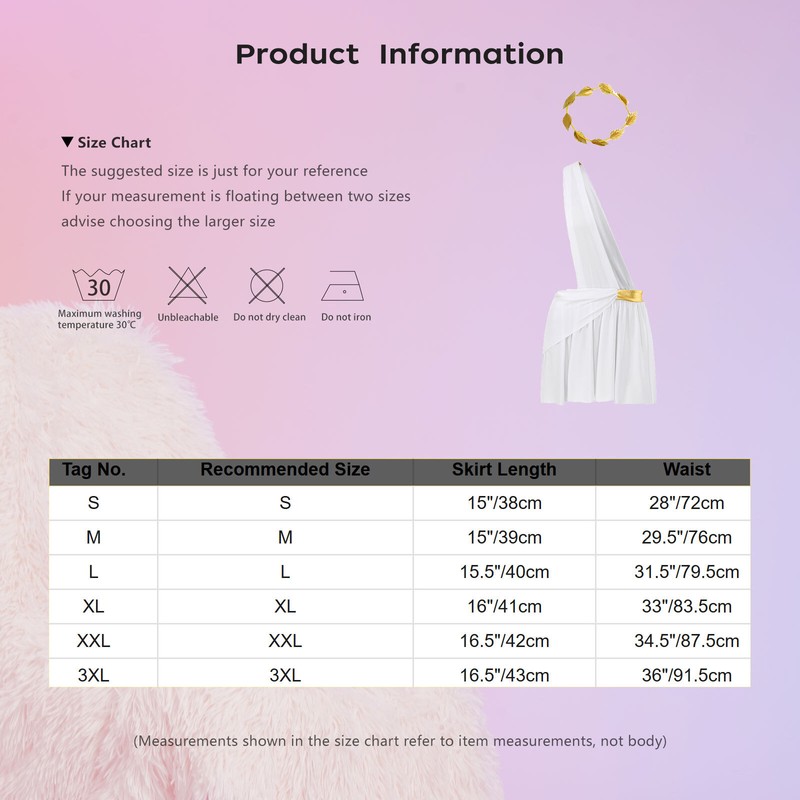 Product Information

▼ Size Chart

The suggested size is just for your reference
If your measurement is floating between two sizes
advise choosing the larger size

30
Maximum washing temperature 30℃

Unbleachable

Do not dry clean

Do not iron

| Tag No. | Recommended Size | Skirt Length | Waist |
|---|---|---|---|
| S | S | 15"/38cm | 28"/72cm |
| M | M | 15"/39cm | 29.5"/76cm |
| L | L | 15.5"/40cm | 31.5"/79.5cm |
| XL | XL | 16"/41cm | 33"/83.5cm |
| XXL | XXL | 16.5"/42cm | 34.5"/87.5cm |
| 3XL | 3XL | 16.5"/43cm | 36"/91.5cm |

(Measurements shown in the size chart refer to item measurements, not body)